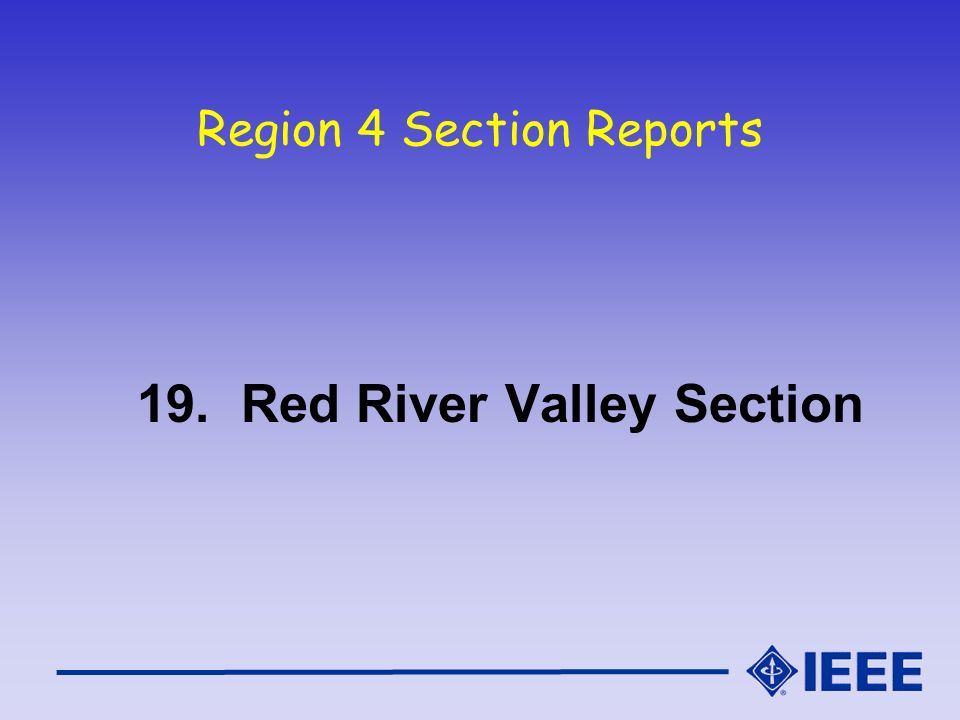 Region 4 Section Reports

19. Red River Valley Section

IEEE